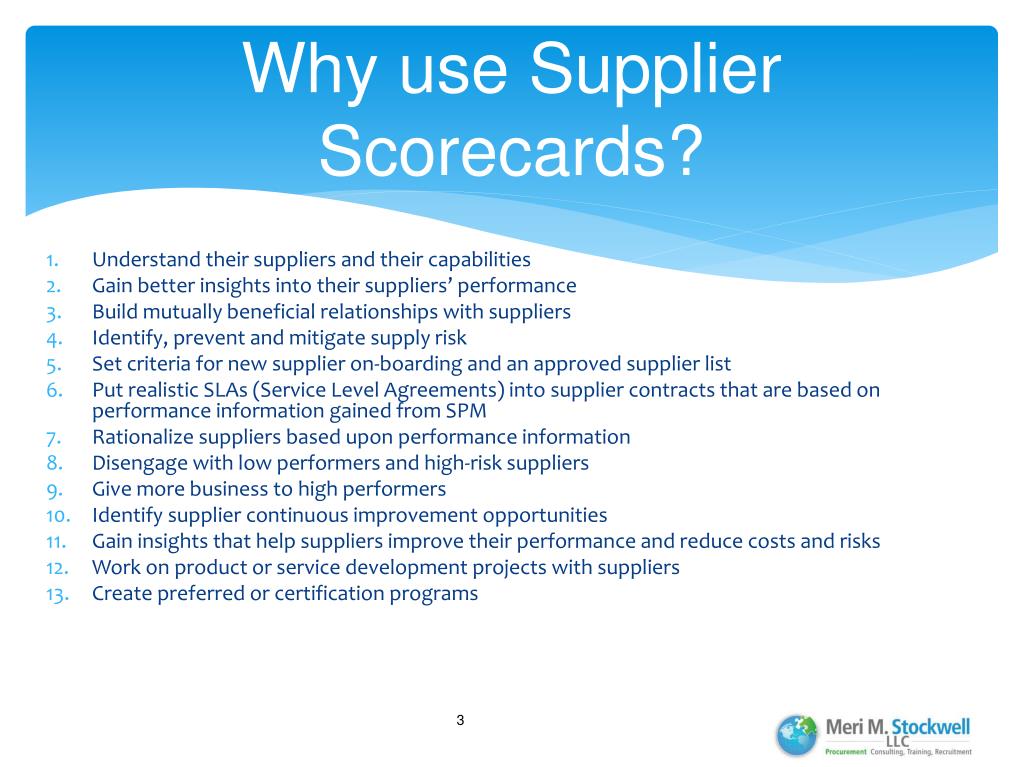 Why use Supplier Scorecards?

1. Understand their suppliers and their capabilities
2. Gain better insights into their suppliers' performance
3. Build mutually beneficial relationships with suppliers
4. Identify, prevent and mitigate supply risk
5. Set criteria for new supplier on-boarding and an approved supplier list
6. Put realistic SLAs (Service Level Agreements) into supplier contracts that are based on performance information gained from SPM
7. Rationalize suppliers based upon performance information
8. Disengage with low performers and high-risk suppliers
9. Give more business to high performers
10. Identify supplier continuous improvement opportunities
11. Gain insights that help suppliers improve their performance and reduce costs and risks
12. Work on product or service development projects with suppliers
13. Create preferred or certification programs

3

Meri M. Stockwell LLC
Procurement Consulting, Training, Recruitment